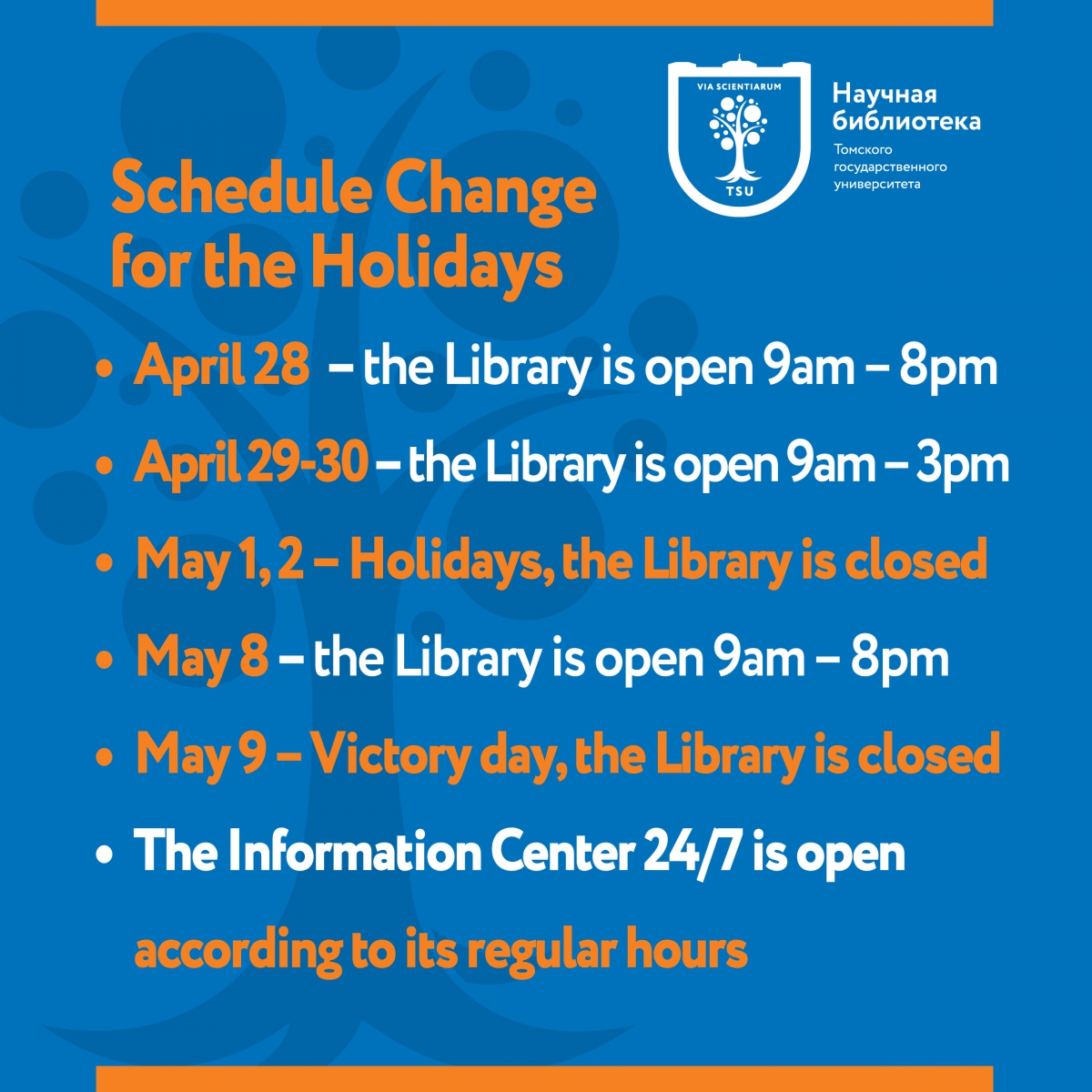 VIA SCIENTIARUM

TSU

Научная библиотека Томского государственного университета

Schedule Change for the Holidays

• April 28 – the Library is open 9am – 8pm

• April 29-30 – the Library is open 9am – 3pm

• May 1, 2 – Holidays, the Library is closed

• May 8 – the Library is open 9am – 8pm

• May 9 – Victory day, the Library is closed

• The Information Center 24/7 is open according to its regular hours